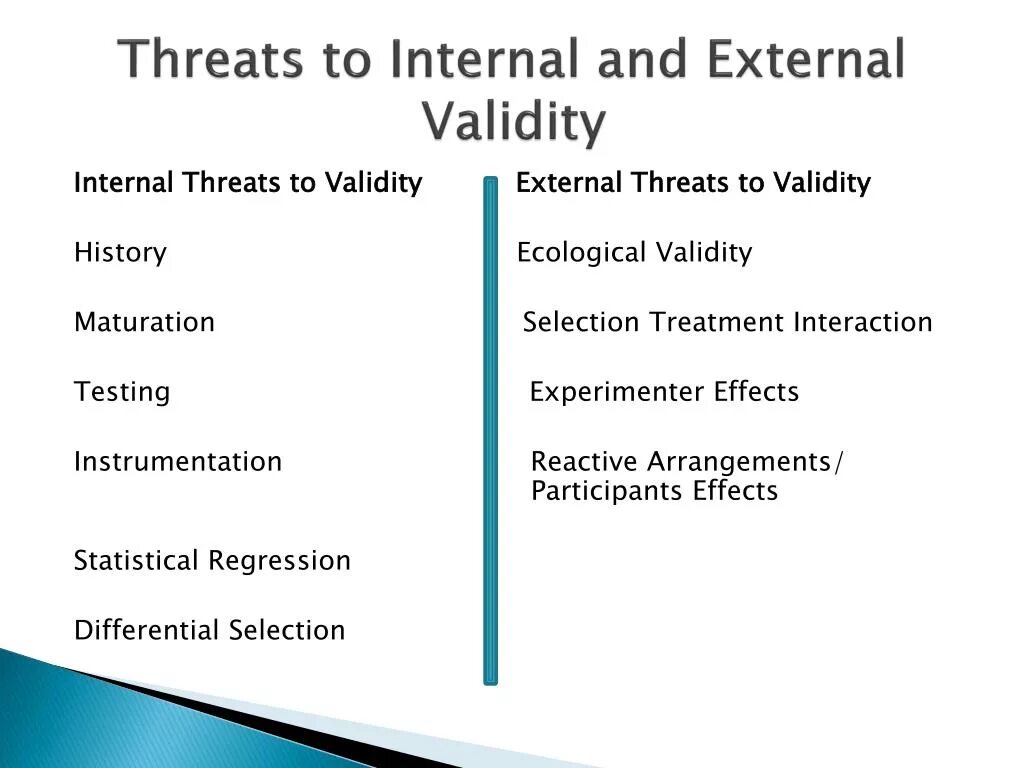 Threats to Internal and External Validity

Internal Threats to Validity

History

Maturation

Testing

Instrumentation

Statistical Regression

Differential Selection

External Threats to Validity

Ecological Validity

Selection Treatment Interaction

Experimenter Effects

Reactive Arrangements/ Participants Effects